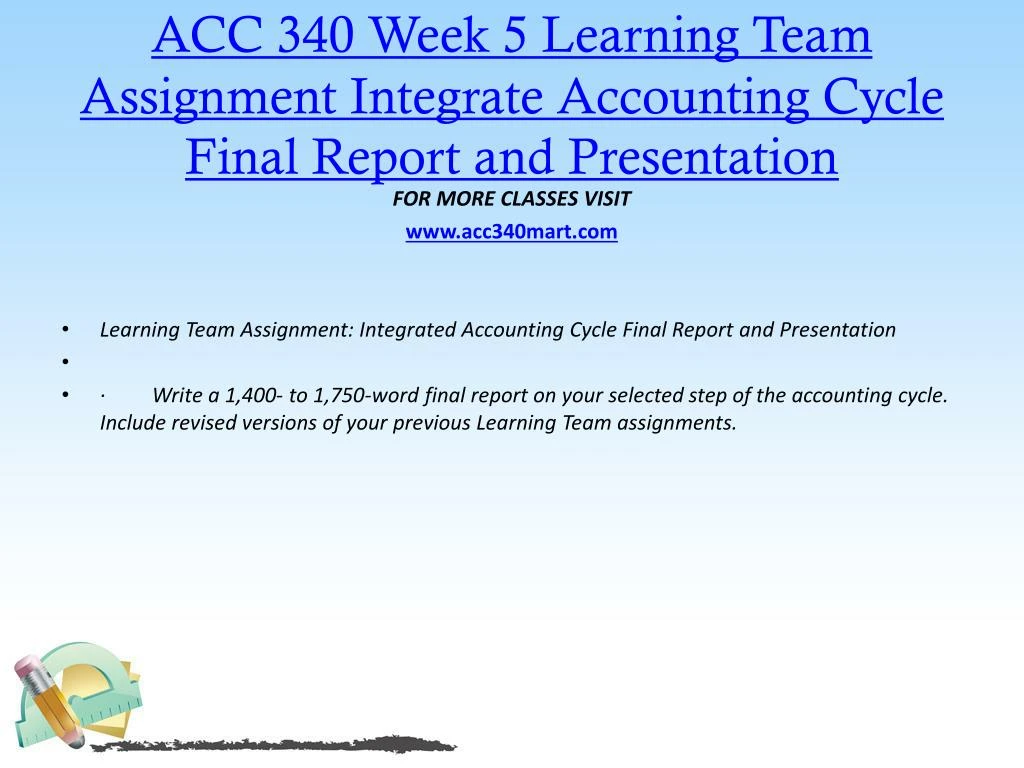 ACC 340 Week 5 Learning Team Assignment Integrate Accounting Cycle Final Report and Presentation

FOR MORE CLASSES VISIT

www.acc340mart.com

• Learning Team Assignment: Integrated Accounting Cycle Final Report and Presentation
•
• · Write a 1,400- to 1,750-word final report on your selected step of the accounting cycle. Include revised versions of your previous Learning Team assignments.